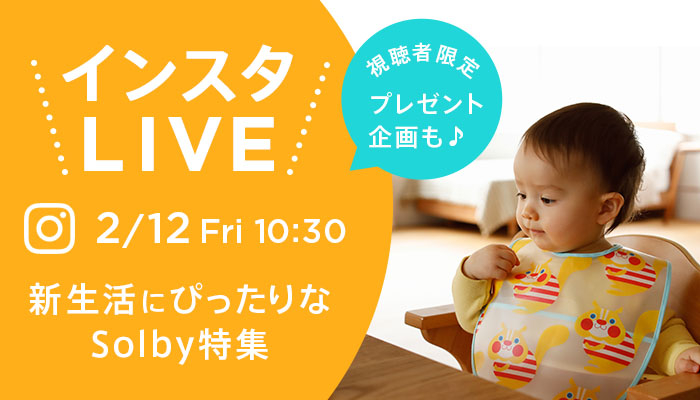 インスタ
LIVE

視聴者限定
プレゼント
企画も♪

2/12 Fri 10:30

新生活にぴったりな
Solby特集